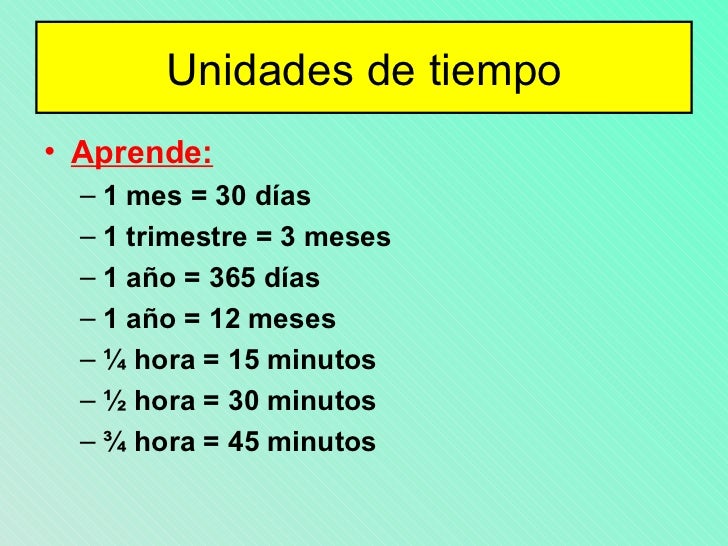 Unidades de tiempo

• Aprende:
– 1 mes = 30 días
– 1 trimestre = 3 meses
– 1 año = 365 días
– 1 año = 12 meses
– $\frac{1}{4}$ hora = 15 minutos
– $\frac{1}{2}$ hora = 30 minutos
– $\frac{3}{4}$ hora = 45 minutos